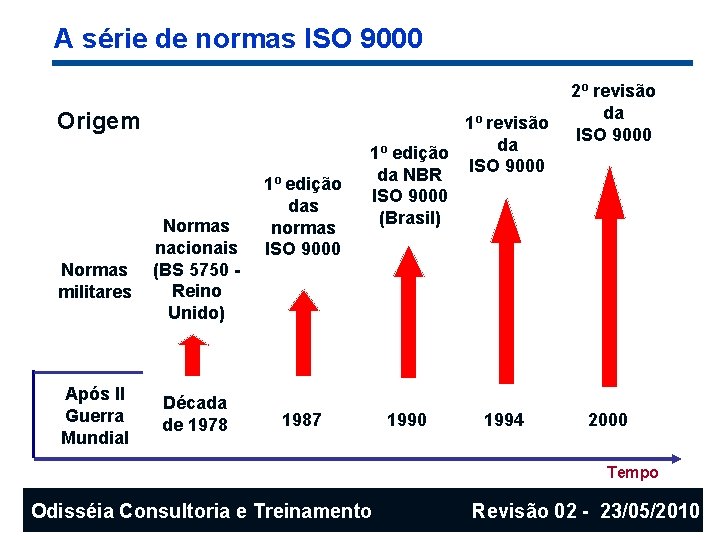 A série de normas ISO 9000

Origem

Normas militares

Normas nacionais (BS 5750 - Reino Unido)

1º edição das normas ISO 9000

1º edição da NBR ISO 9000 (Brasil)

1º revisão da ISO 9000

2º revisão da ISO 9000

Após II Guerra Mundial

Década de 1978

1987

1990

1994

2000

Tempo

Odisséia Consultoria e Treinamento

Revisão 02 - 23/05/2010